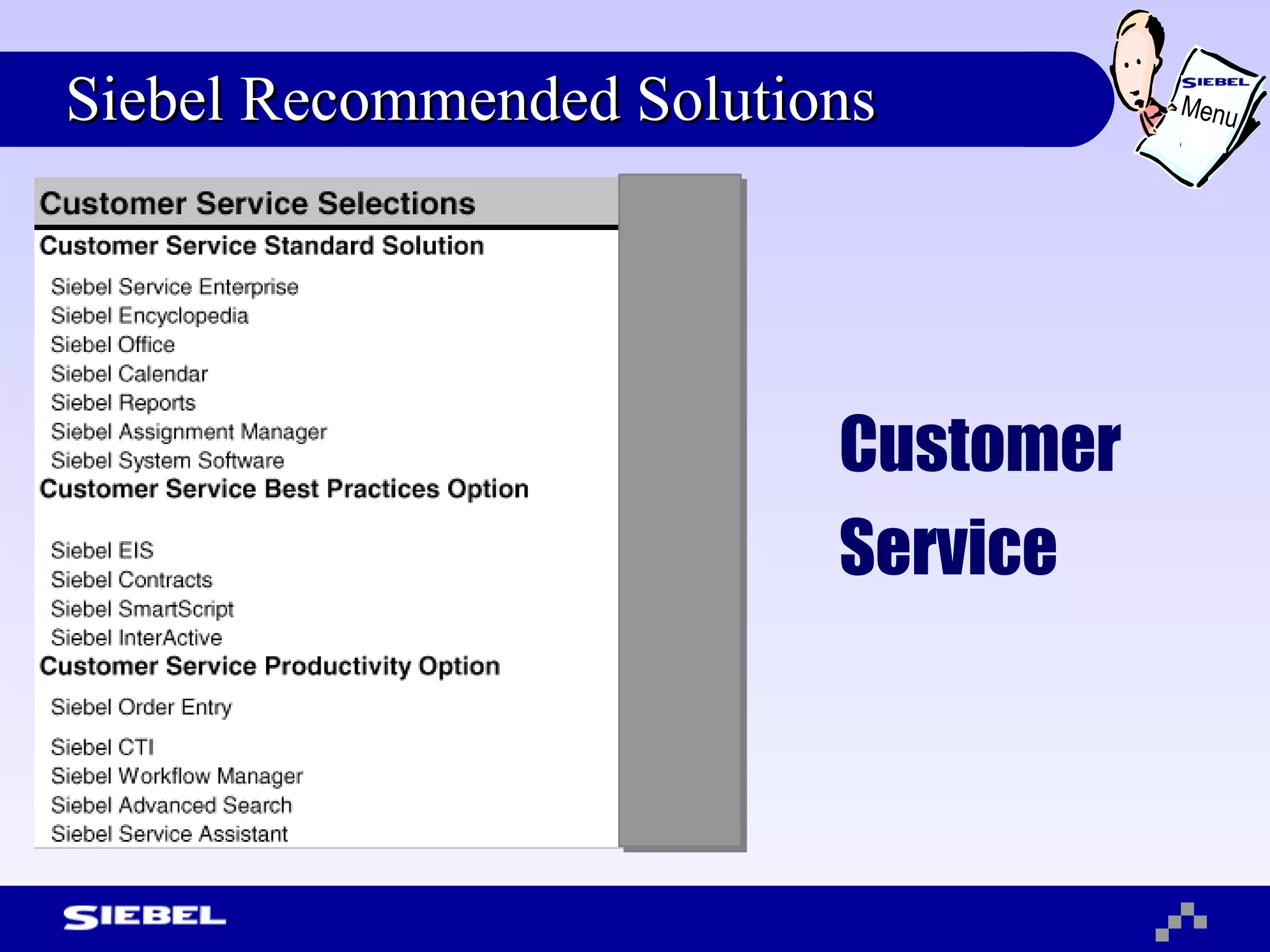 Siebel Recommended Solutions

SIEBEL
Menu

Customer Service Selections

Customer Service Standard Solution

Siebel Service Enterprise
Siebel Encyclopedia
Siebel Office
Siebel Calendar
Siebel Reports
Siebel Assignment Manager
Siebel System Software

Customer Service Best Practices Option

Siebel EIS
Siebel Contracts
Siebel SmartScript
Siebel InterActive

Customer Service Productivity Option

Siebel Order Entry
Siebel CTI
Siebel Workflow Manager
Siebel Advanced Search
Siebel Service Assistant

Customer Service

SIEBEL